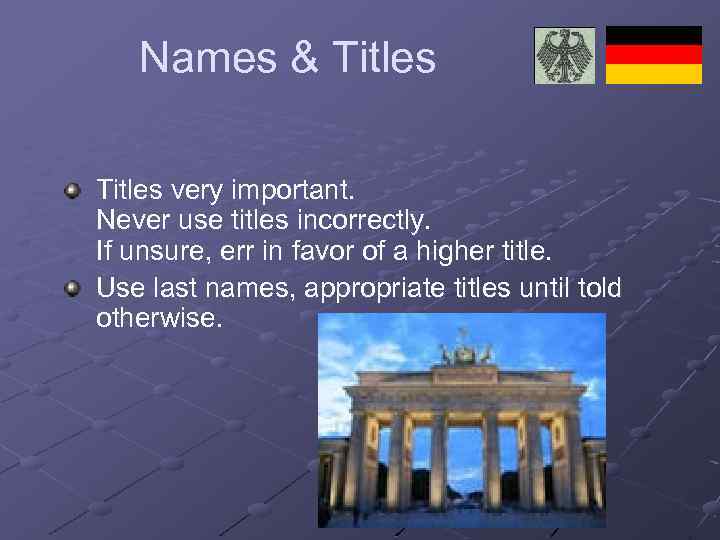 Names & Titles

Titles very important.
Never use titles incorrectly.
If unsure, err in favor of a higher title.

Use last names, appropriate titles until told otherwise.